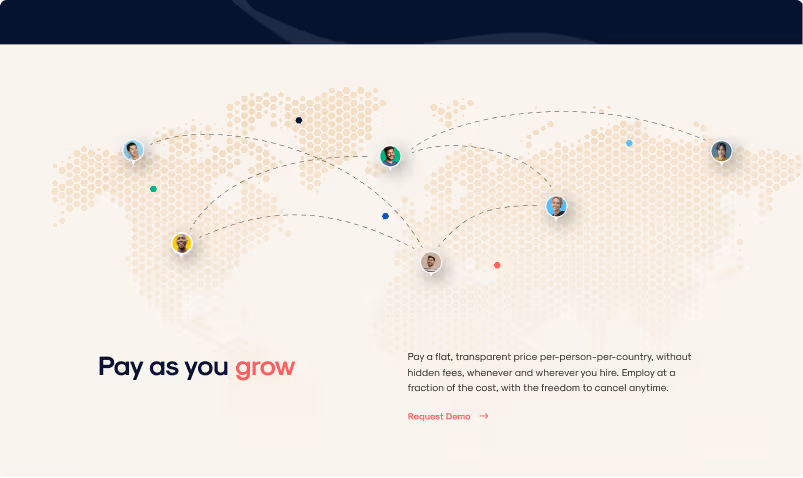 Pay as you grow

Pay a flat, transparent price per-person-per-country, without hidden fees, whenever and wherever you hire. Employ at a fraction of the cost, with the freedom to cancel anytime.

Request Demo →